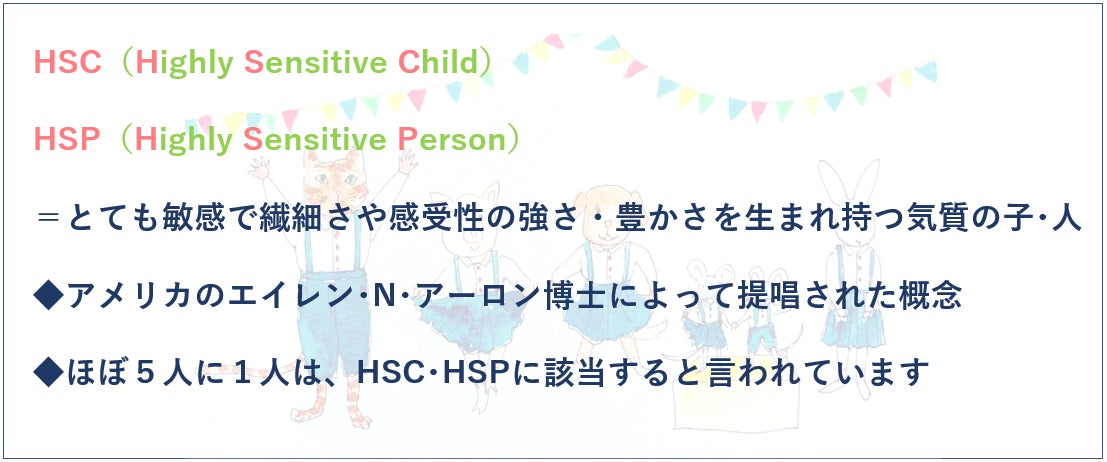 HSC（Highly Sensitive Child）

HSP（Highly Sensitive Person）

＝とても敏感で繊細さや感受性の強さ・豊かさを生まれ持つ気質の子･人

◆アメリカのエイレン･N･アーロン博士によって提唱された概念

◆ほぼ５人に１人は、HSC･HSPに該当すると言われています